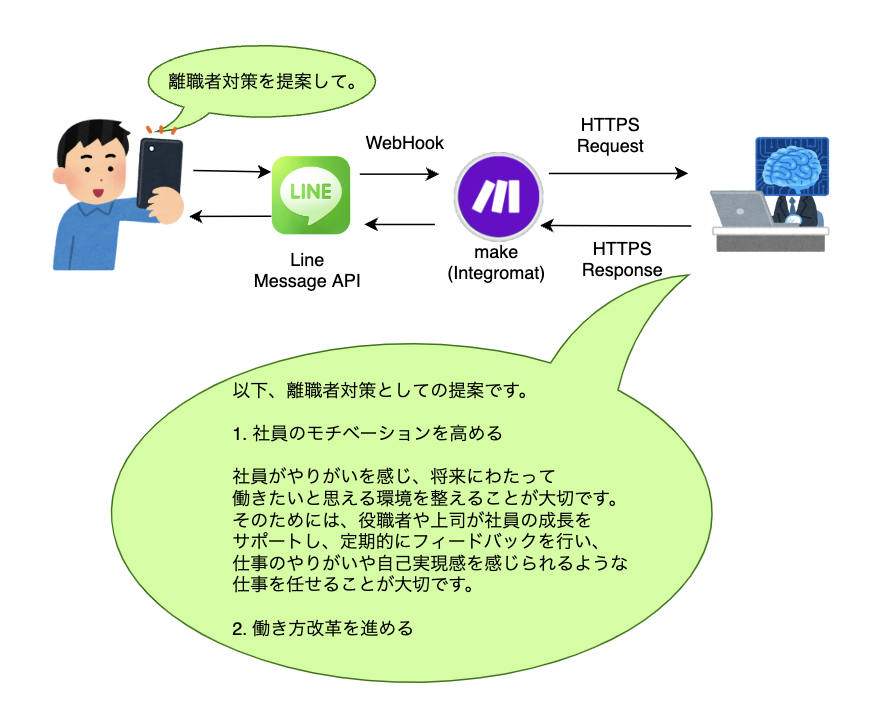 離職者対策を提案して。

WebHook

HTTPS
Request

LINE

Line
Message API

make
(Integromat)

HTTPS
Response

以下、離職者対策としての提案です。

1. 社員のモチベーションを高める

社員がやりがいを感じ、将来にわたって働きたいと思える環境を整えることが大切です。そのためには、役職者や上司が社員の成長をサポートし、定期的にフィードバックを行い、仕事のやりがいや自己実現感を感じられるような仕事を任せることが大切です。

2. 働き方改革を進める